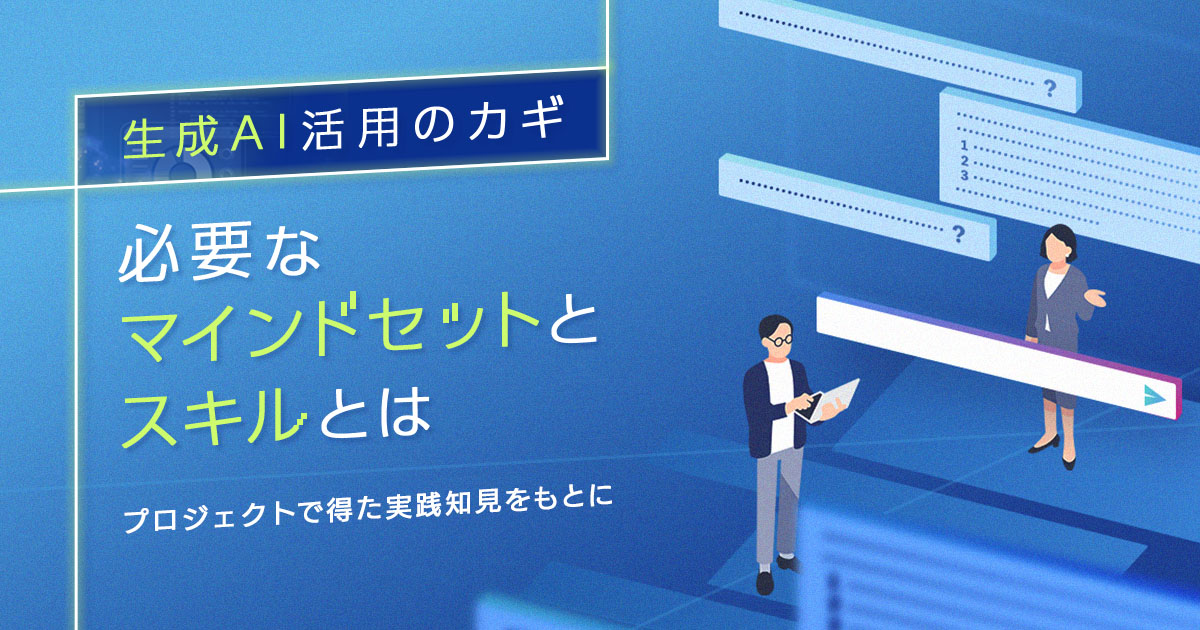 生成AI活用のカギ

必要な
マインドセットと
スキルとは

プロジェクトで得た実践知見をもとに

?
1
2
3
?